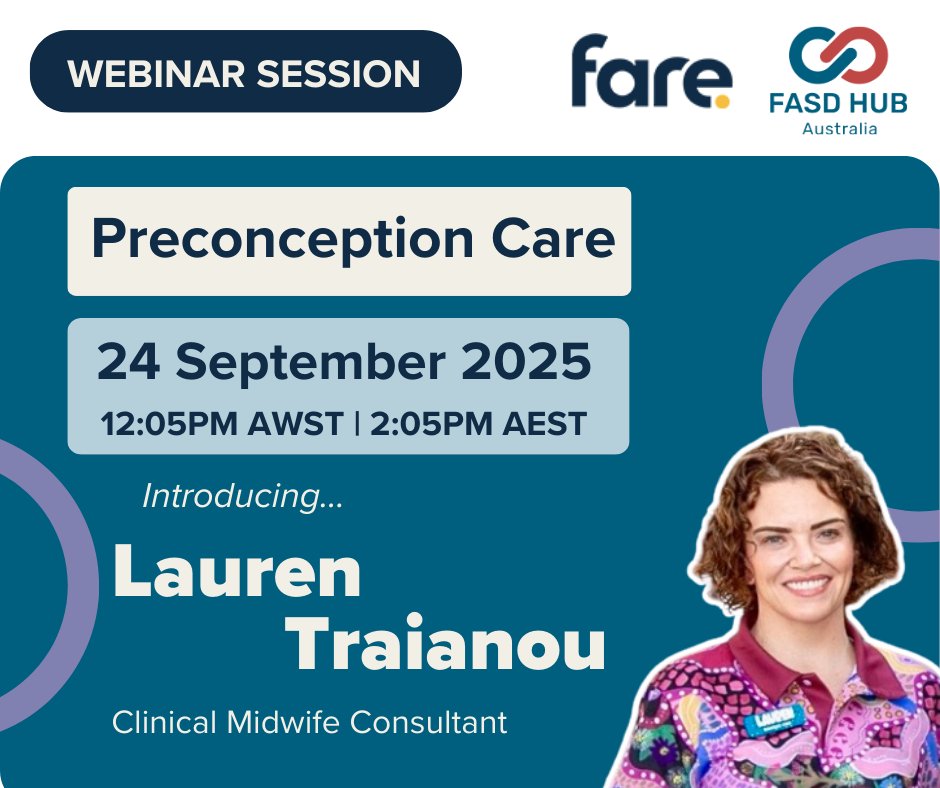 WEBINAR SESSION

fare.

FASD HUB
Australia

Preconception Care

24 September 2025
12:05PM AWST | 2:05PM AEST

Introducing...

Lauren Traianou

Clinical Midwife Consultant

LAUREN